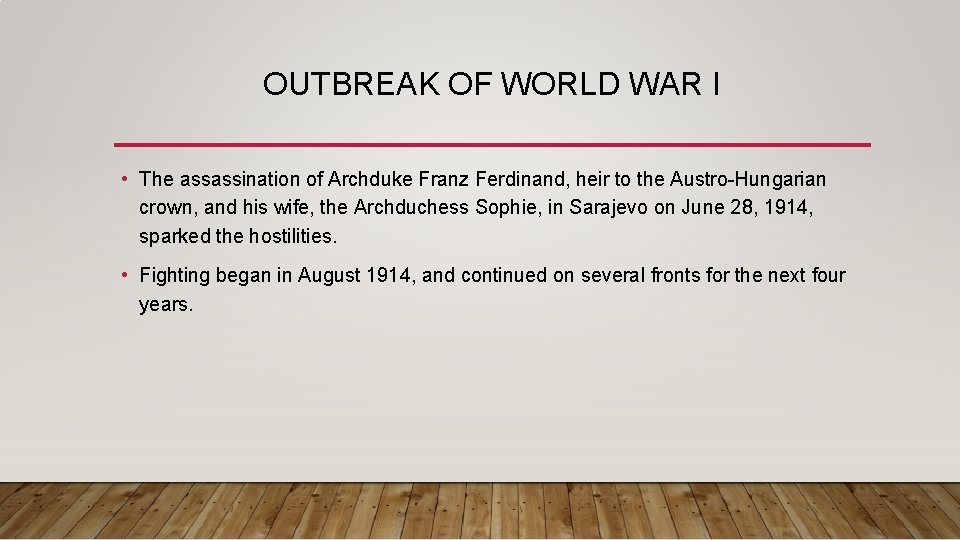 OUTBREAK OF WORLD WAR I

• The assassination of Archduke Franz Ferdinand, heir to the Austro-Hungarian crown, and his wife, the Archduchess Sophie, in Sarajevo on June 28, 1914, sparked the hostilities.

• Fighting began in August 1914, and continued on several fronts for the next four years.